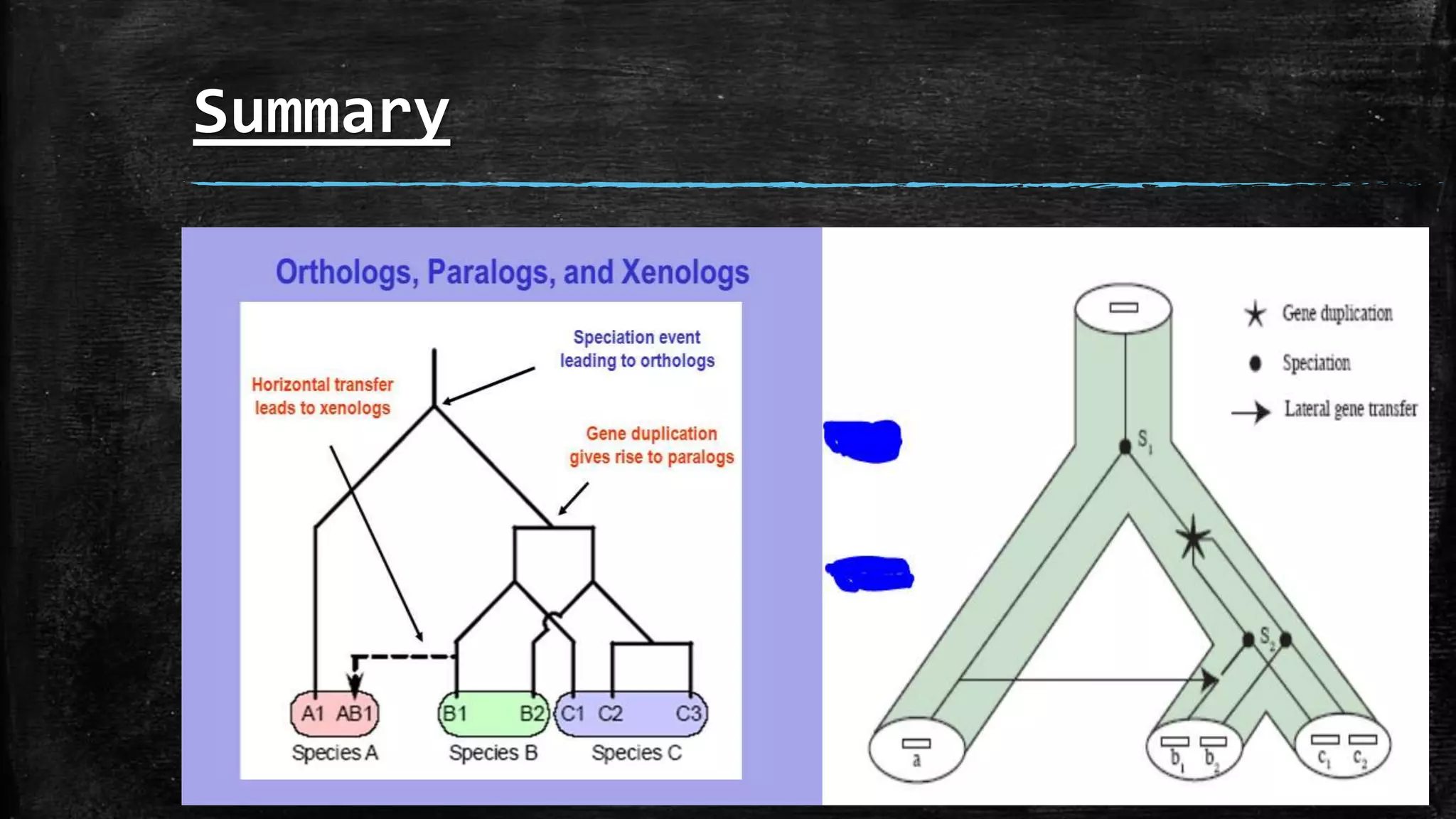 Summary

Orthologs, Paralogs, and Xenologs

Speciation event leading to orthologs

Horizontal transfer leads to xenologs

Gene duplication gives rise to paralogs

A1 AB1

B1 B2

C1 C2 C3

Species A

Species B

Species C

Gene duplication

Speciation

Lateral gene transfer

$S_1$

$S_2$

a

$b_1$ $b_2$

$c_1$ $c_2$